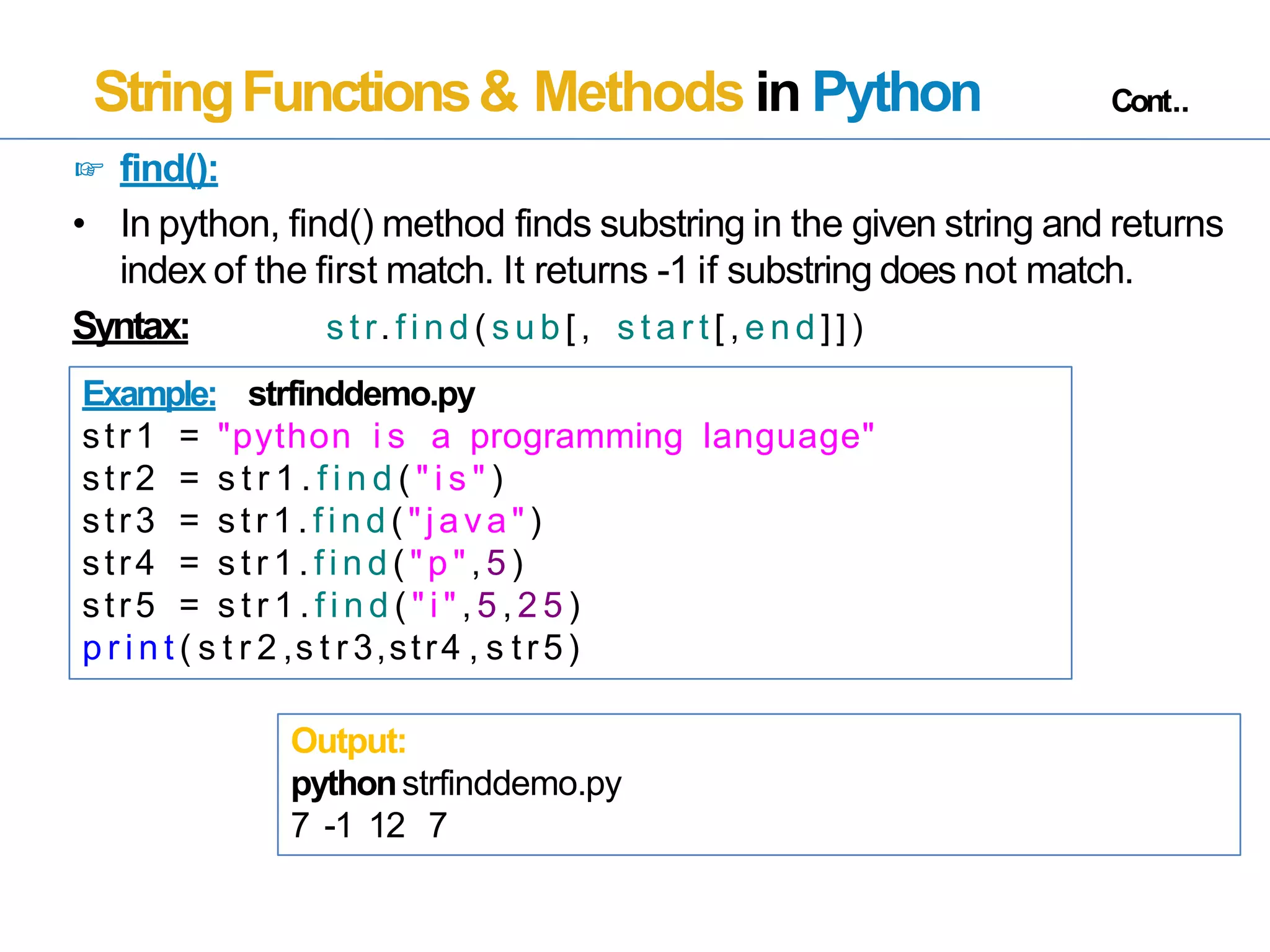 String Functions & Methods in Python Cont..

☞ find():

• In python, find() method finds substring in the given string and returns index of the first match. It returns -1 if substring does not match.

Syntax: str.find(sub[, start[,end]])

Example: strfinddemo.py
str1 = "python is a programming language"
str2 = str1.find("is")
str3 = str1.find("java")
str4 = str1.find("p",5)
str5 = str1.find("i",5,25)
print(str2,str3,str4,str5)

Output:
python strfinddemo.py
7 -1 12 7